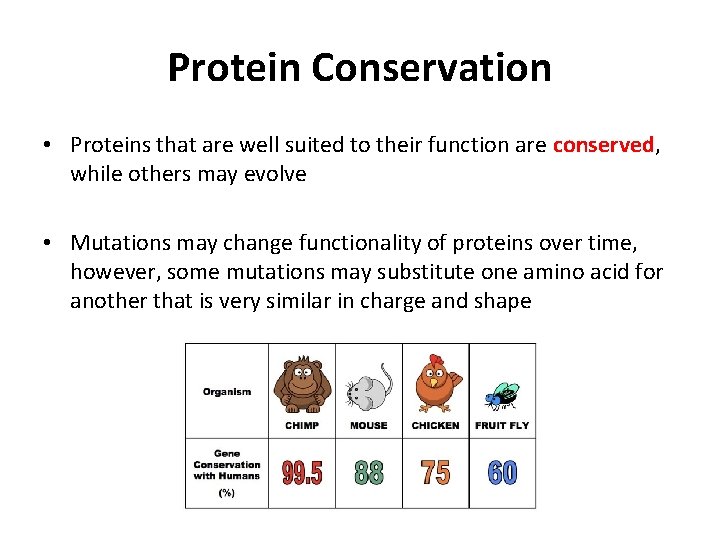 Protein Conservation

• Proteins that are well suited to their function are conserved, while others may evolve

• Mutations may change functionality of proteins over time, however, some mutations may substitute one amino acid for another that is very similar in charge and shape

| Organism | CHIMP | MOUSE | CHICKEN | FRUIT FLY |
|---|---|---|---|---|
| Gene Conservation with Humans (%) | 99.5 | 88 | 75 | 60 |